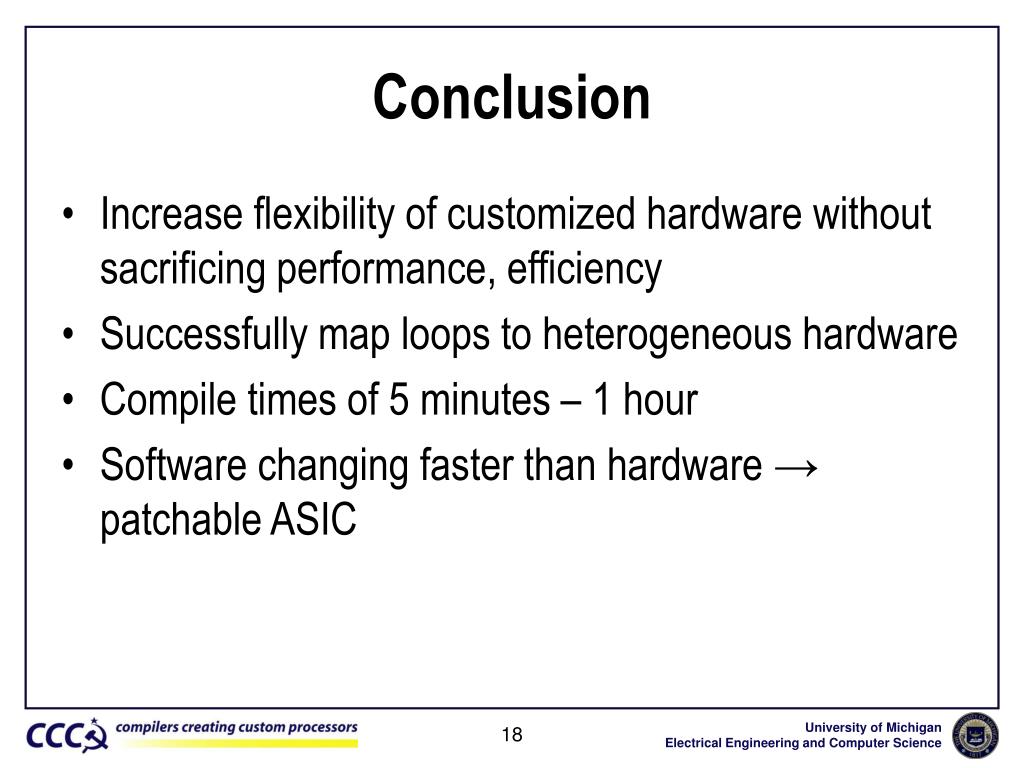 Conclusion

• Increase flexibility of customized hardware without sacrificing performance, efficiency
• Successfully map loops to heterogeneous hardware
• Compile times of 5 minutes – 1 hour
• Software changing faster than hardware → patchable ASIC

CCC compilers creating custom processors

18

University of Michigan
Electrical Engineering and Computer Science